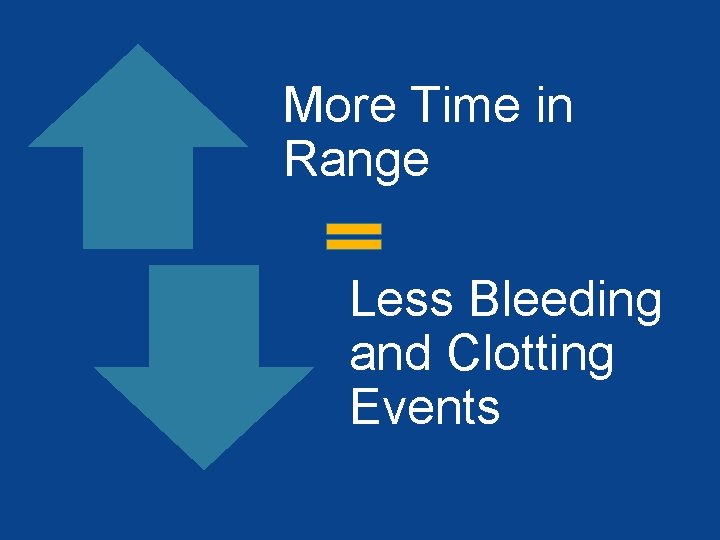 More Time in Range

=

Less Bleeding and Clotting Events